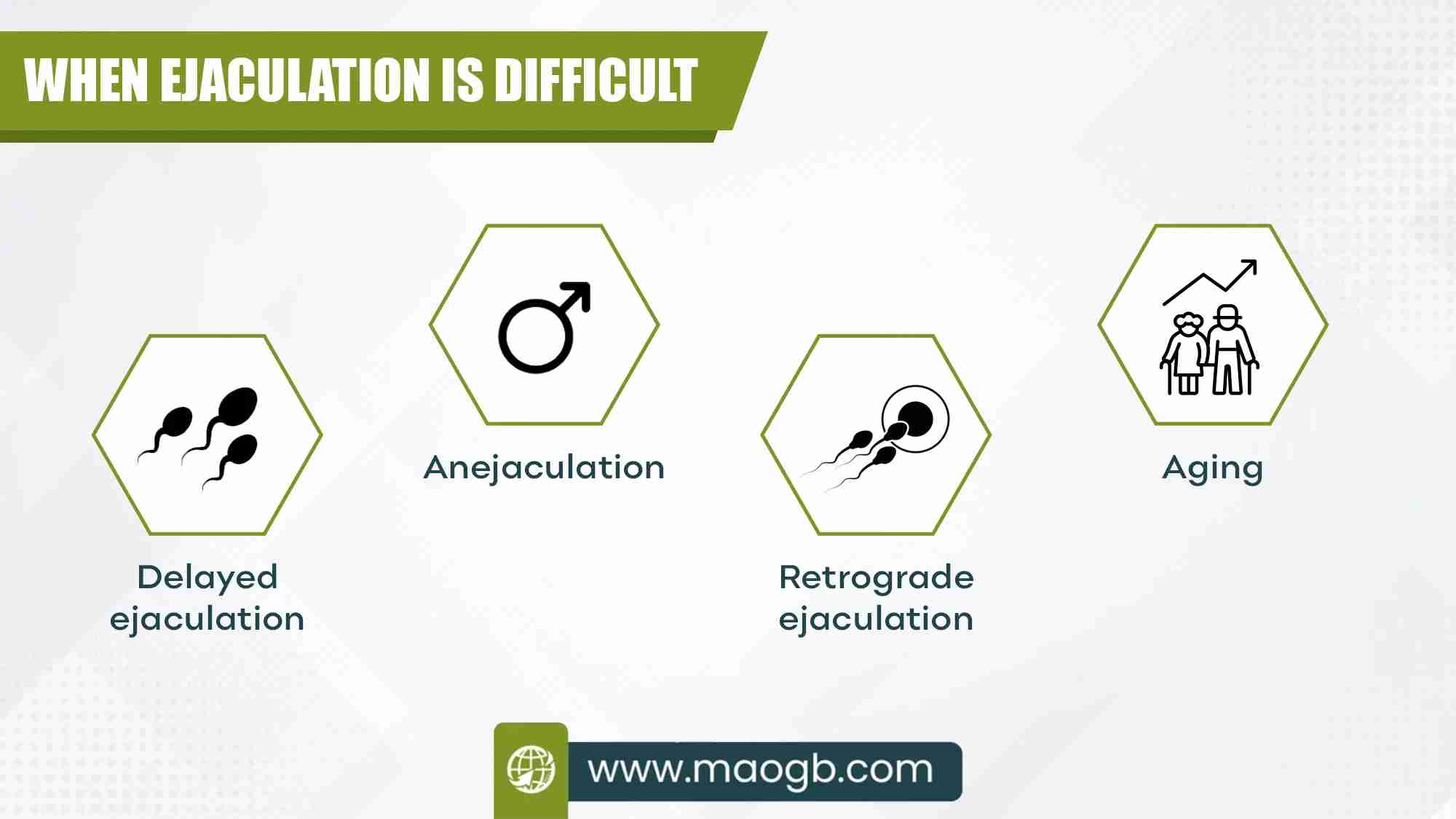 WHEN EJACULATION IS DIFFICULT

Delayed ejaculation

Anejaculation

Retrograde ejaculation

Aging

www.maogb.com